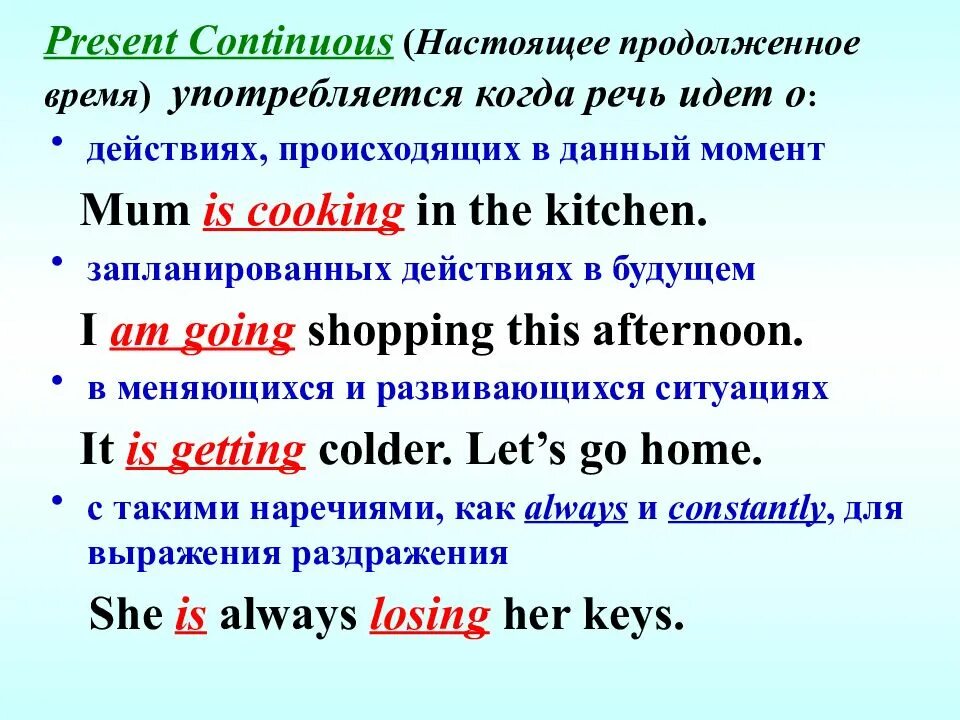 Present Continuous (Настоящее продолженное время) употребляется когда речь идет о:

• действиях, происходящих в данный момент

Mum is cooking in the kitchen.

• запланированных действиях в будущем

I am going shopping this afternoon.

• в меняющихся и развивающихся ситуациях

It is getting colder. Let's go home.

• с такими наречиями, как always и constantly, для выражения раздражения

She is always losing her keys.